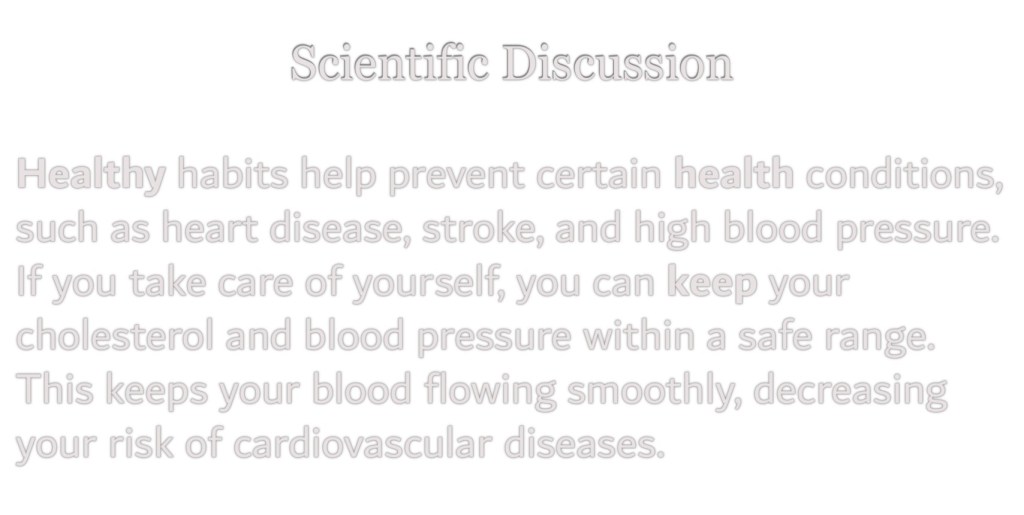 Scientific Discussion

Healthy habits help prevent certain health conditions, such as heart disease, stroke, and high blood pressure. If you take care of yourself, you can keep your cholesterol and blood pressure within a safe range. This keeps your blood flowing smoothly, decreasing your risk of cardiovascular diseases.